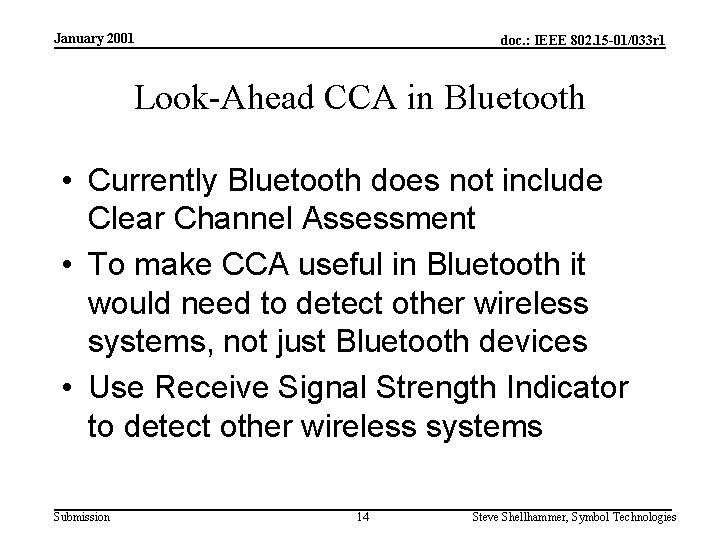 January 2001

doc.: IEEE 802.15-01/033r1

Look-Ahead CCA in Bluetooth

• Currently Bluetooth does not include Clear Channel Assessment

• To make CCA useful in Bluetooth it would need to detect other wireless systems, not just Bluetooth devices

• Use Receive Signal Strength Indicator to detect other wireless systems

Submission

14

Steve Shellhammer, Symbol Technologies